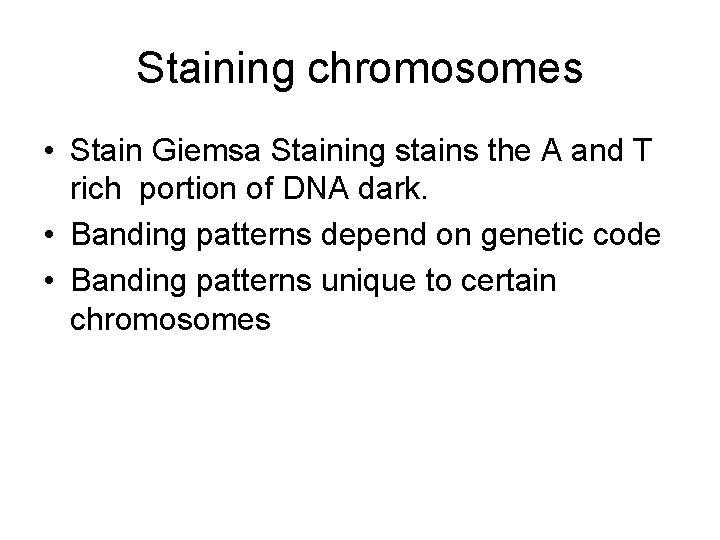 Staining chromosomes

• Stain Giemsa Staining stains the A and T rich portion of DNA dark.
• Banding patterns depend on genetic code
• Banding patterns unique to certain chromosomes